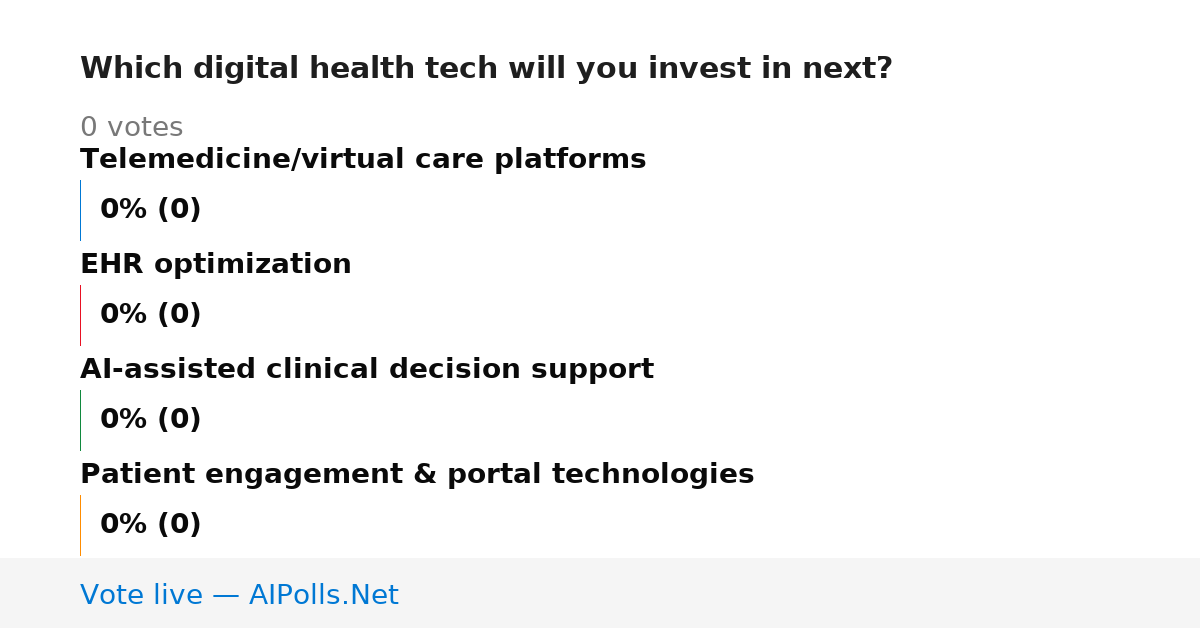 Which digital health tech will you invest in next?

0 votes

Telemedicine/virtual care platforms

0% (0)

EHR optimization

0% (0)

AI-assisted clinical decision support

0% (0)

Patient engagement & portal technologies

0% (0)

Vote live — AIPolls.Net